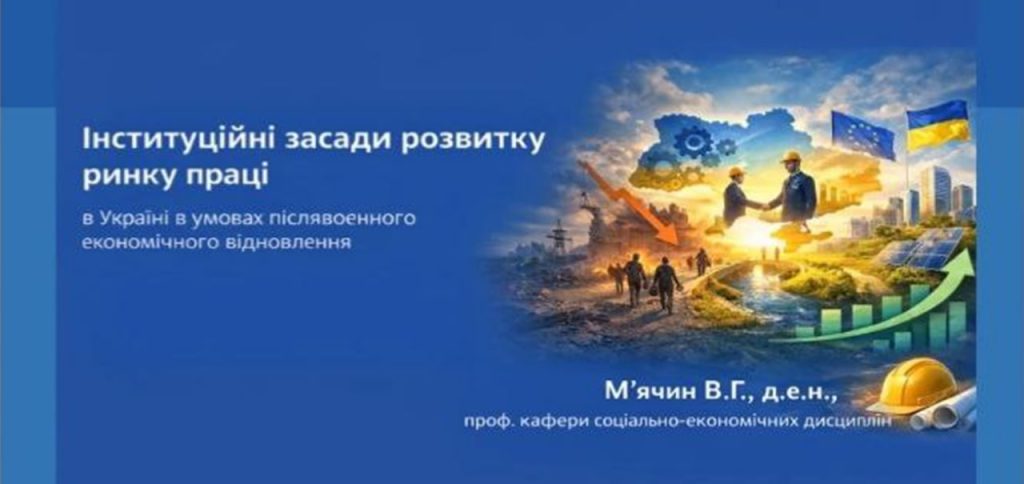 Інституційні засади розвитку ринку праці

в Україні в умовах післявоєнного економічного відновлення

М'ячин В.Г., д.е.н.,

проф. кафери соціально-економічних дисциплін